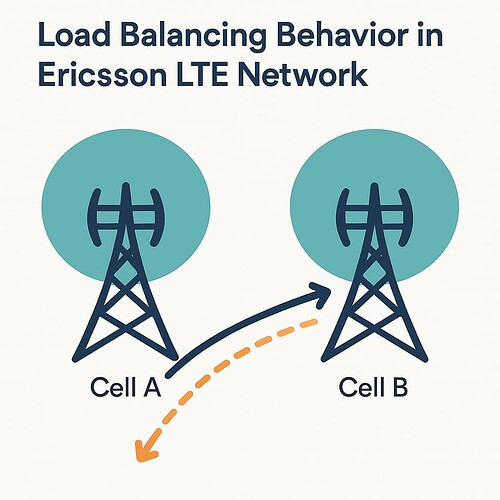 Load Balancing Behavior in Ericsson LTE Network

Cell A

Cell B